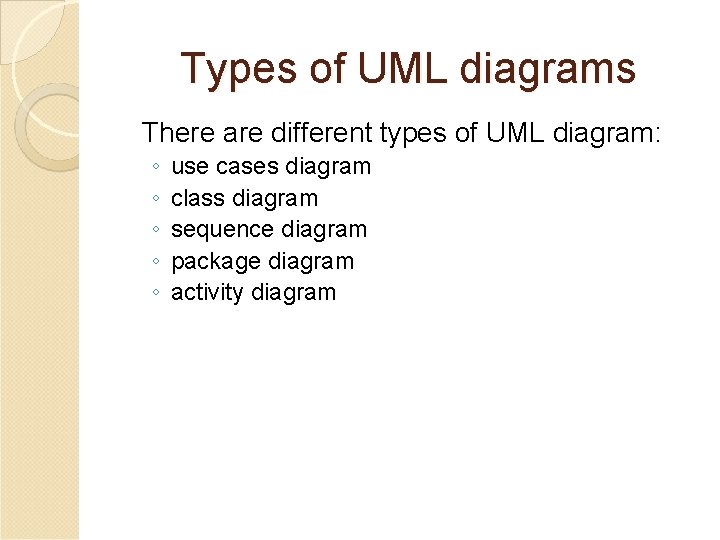 Types of UML diagrams

There are different types of UML diagram:

◦ use cases diagram
◦ class diagram
◦ sequence diagram
◦ package diagram
◦ activity diagram